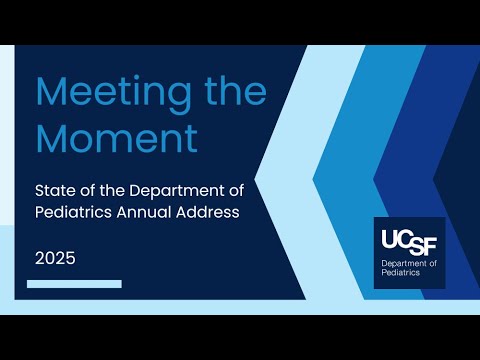 Meeting the Moment

State of the Department of Pediatrics Annual Address

2025

UCSF
Department of Pediatrics